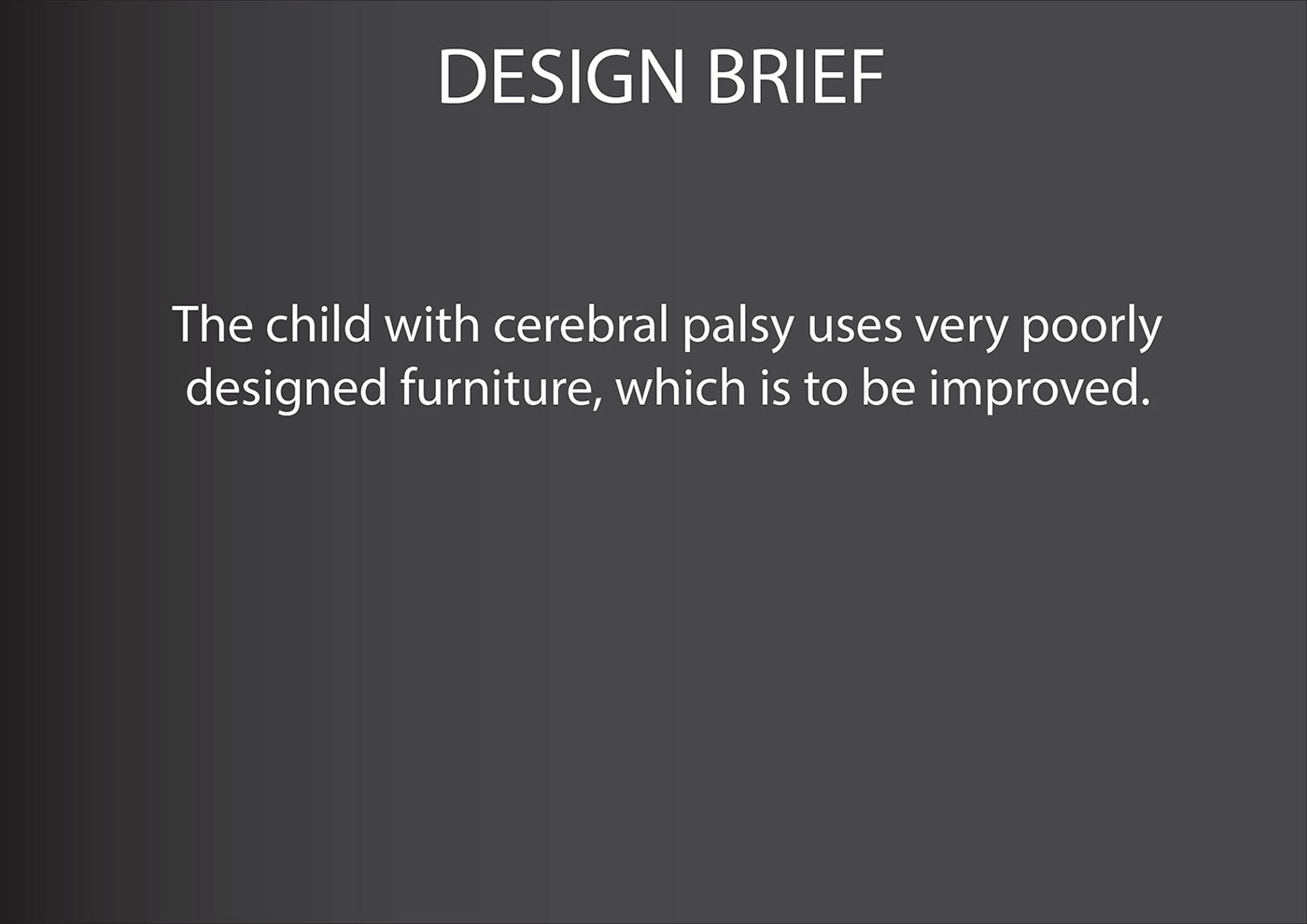 DESIGN BRIEF

The child with cerebral palsy uses very poorly designed furniture, which is to be improved.